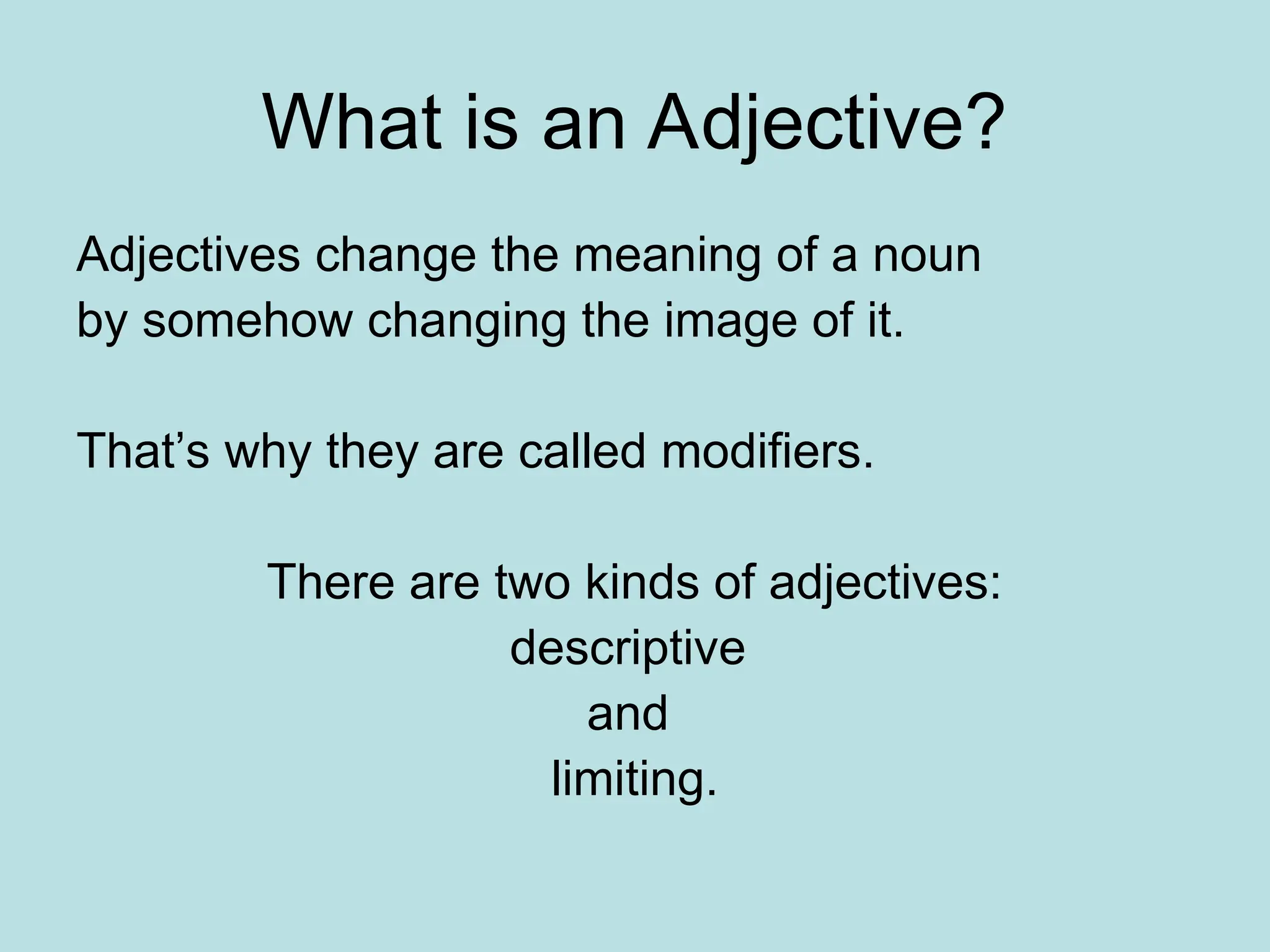 What is an Adjective?

Adjectives change the meaning of a noun by somehow changing the image of it.

That’s why they are called modifiers.

There are two kinds of adjectives:
descriptive
and
limiting.